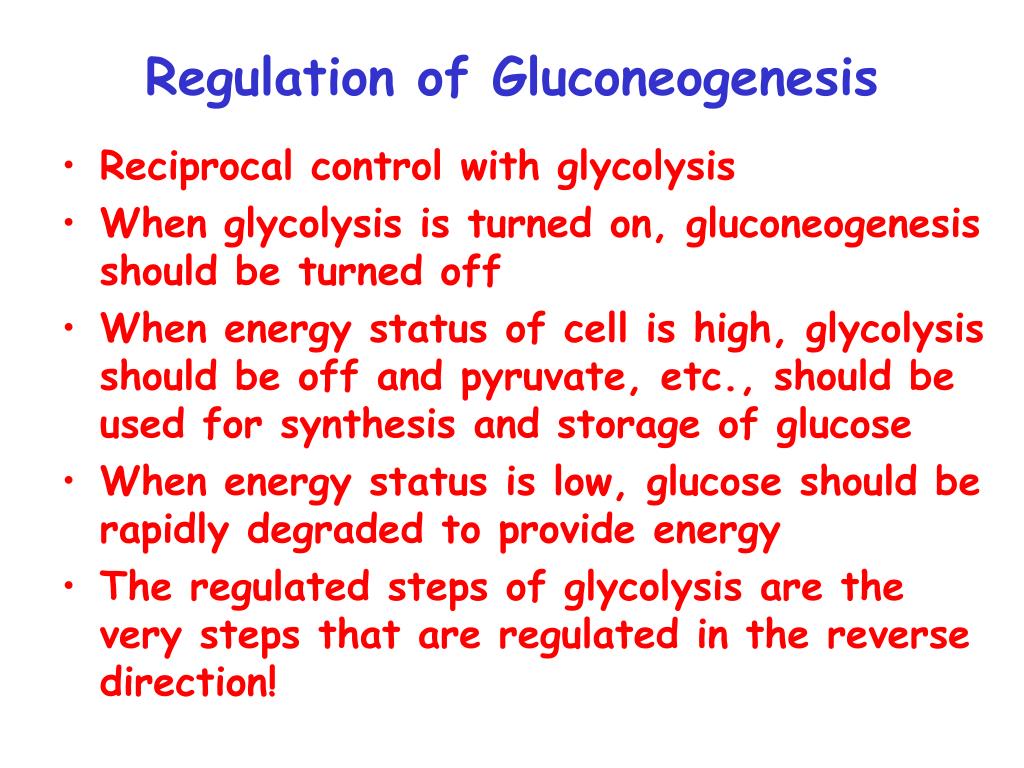 Regulation of Gluconeogenesis

• Reciprocal control with glycolysis
• When glycolysis is turned on, gluconeogenesis should be turned off
• When energy status of cell is high, glycolysis should be off and pyruvate, etc., should be used for synthesis and storage of glucose
• When energy status is low, glucose should be rapidly degraded to provide energy
• The regulated steps of glycolysis are the very steps that are regulated in the reverse direction!